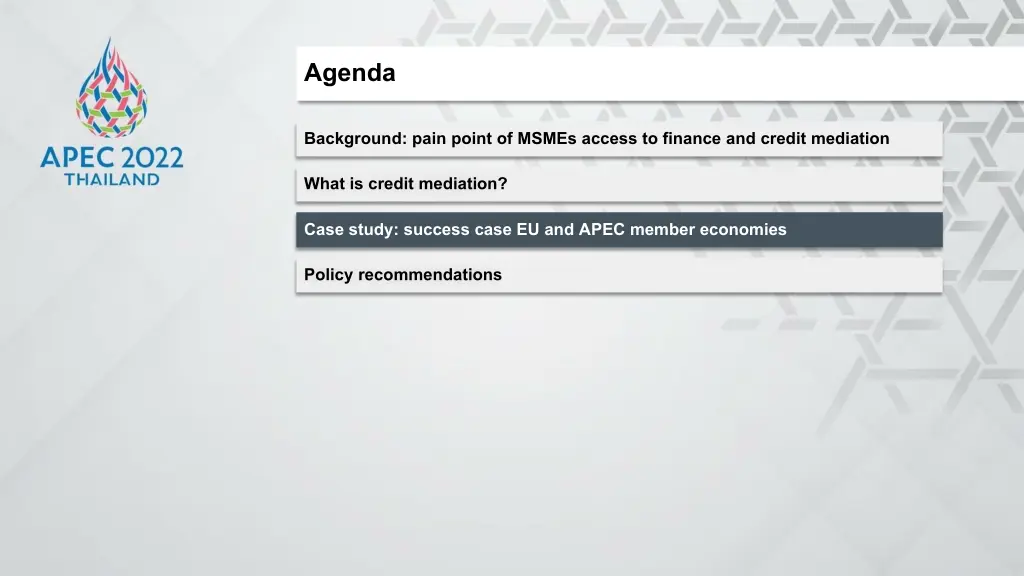 APEC 2022
THAILAND

Agenda

Background: pain point of MSMEs access to finance and credit mediation

What is credit mediation?

Case study: success case EU and APEC member economies

Policy recommendations